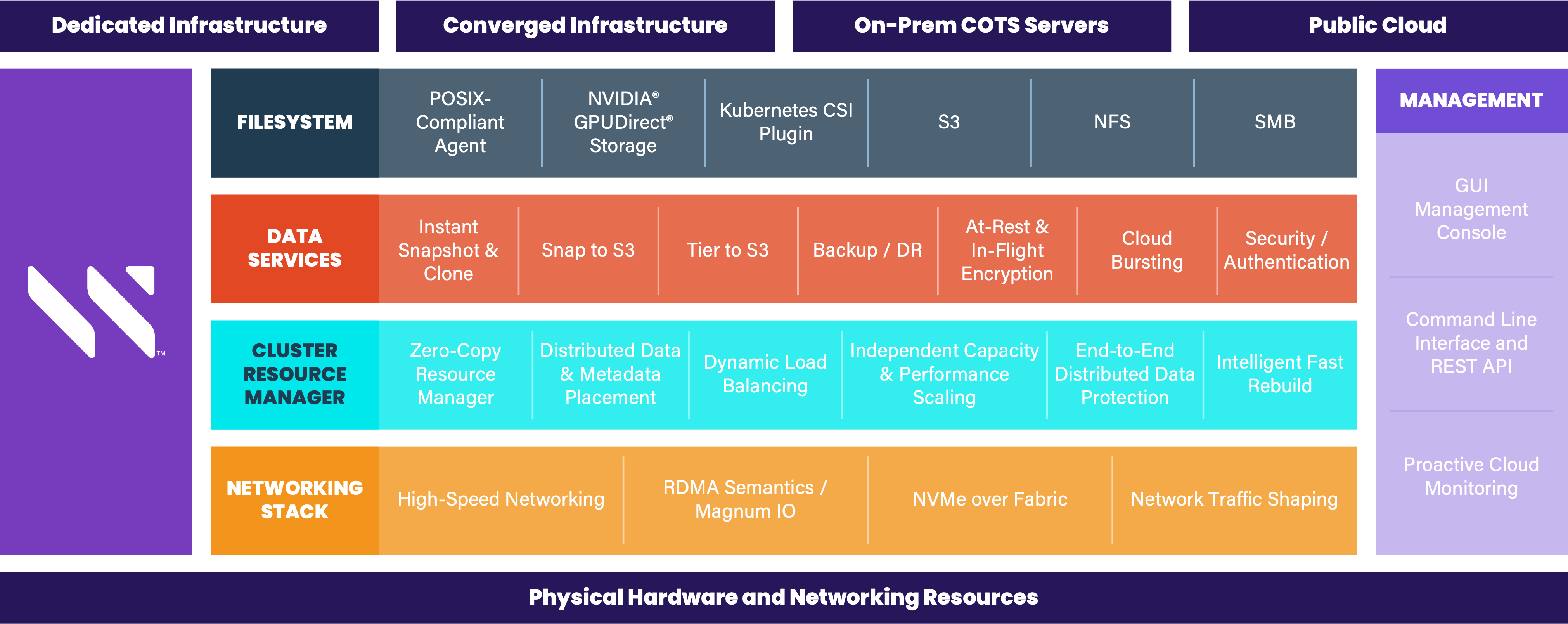 Dedicated Infrastructure

Converged Infrastructure

On-Prem COTS Servers

Public Cloud

TM

FILESYSTEM

POSIX-Compliant Agent

NVIDIA® GPUDirect® Storage

Kubernetes CSI Plugin

S3

NFS

SMB

DATA SERVICES

Instant Snapshot & Clone

Snap to S3

Tier to S3

Backup / DR

At-Rest & In-Flight Encryption

Cloud Bursting

Security / Authentication

CLUSTER RESOURCE MANAGER

Zero-Copy Resource Manager

Distributed Data & Metadata Placement

Dynamic Load Balancing

Independent Capacity & Performance Scaling

End-to-End Distributed Data Protection

Intelligent Fast Rebuild

NETWORKING STACK

High-Speed Networking

RDMA Semantics / Magnum IO

NVMe over Fabric

Network Traffic Shaping

MANAGEMENT

GUI Management Console

Command Line Interface and REST API

Proactive Cloud Monitoring

Physical Hardware and Networking Resources